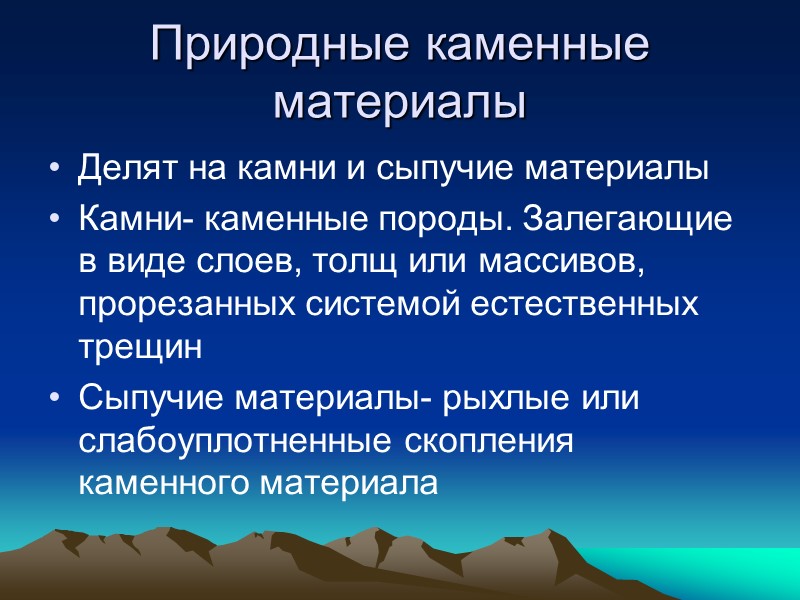 Природные каменные материалы

• Делят на камни и сыпучие материалы
• Камни- каменные породы. Залегающие в виде слоев, толщ или массивов, прорезанных системой естественных трещин
• Сыпучие материалы- рыхлые или слабоуплотненные скопления каменного материала